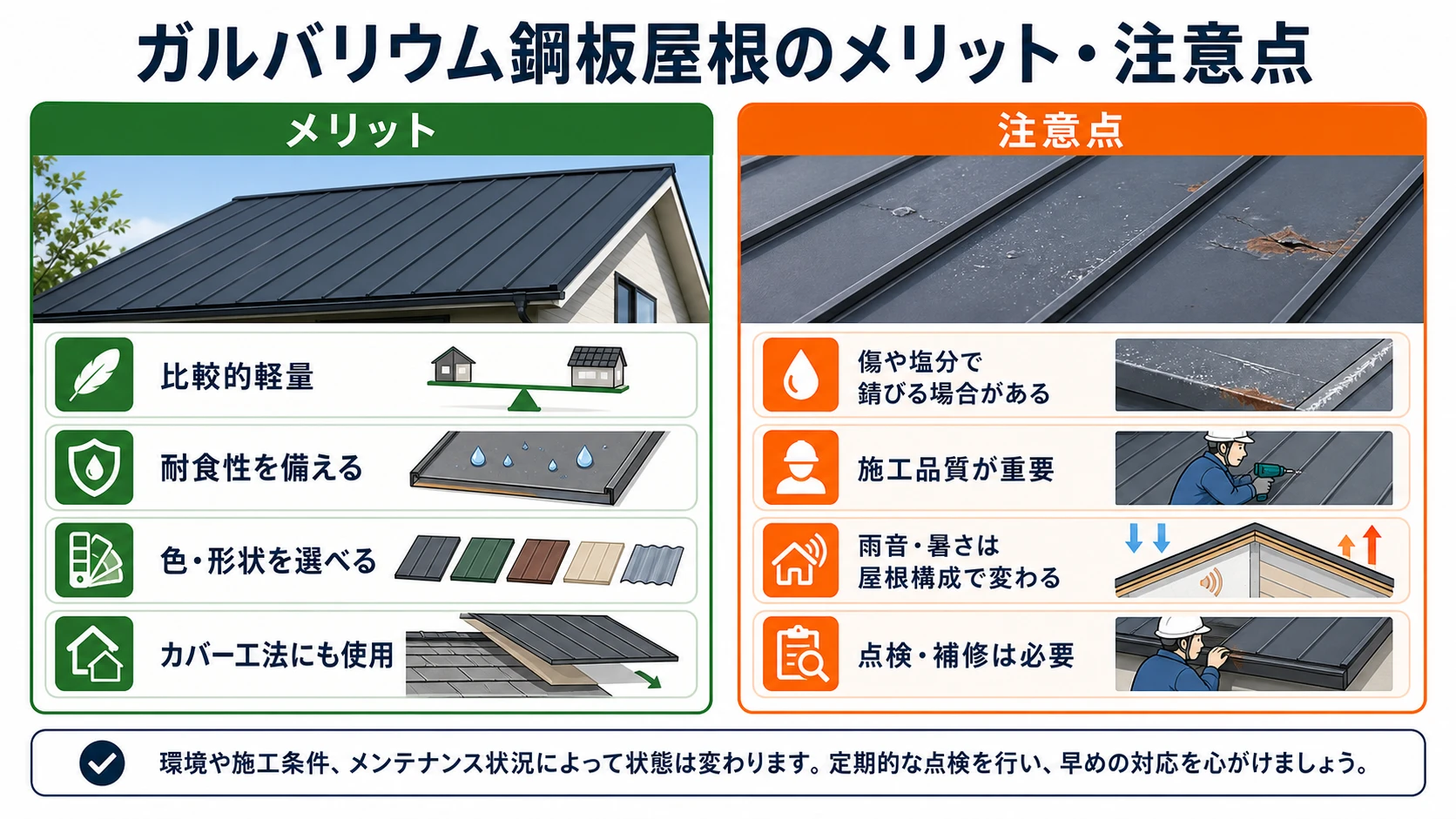 ガルバリウム鋼板屋根のメリット・注意点

メリット

比較的軽量

耐食性を備える

色・形状を選べる

カバー工法にも使用

注意点

傷や塩分で錆びる場合がある

施工品質が重要

雨音・暑さは屋根構成で変わる

点検・補修は必要

環境や施工条件、メンテナンス状況によって状態は変わります。定期的な点検を行い、早めの対応を心がけましょう。